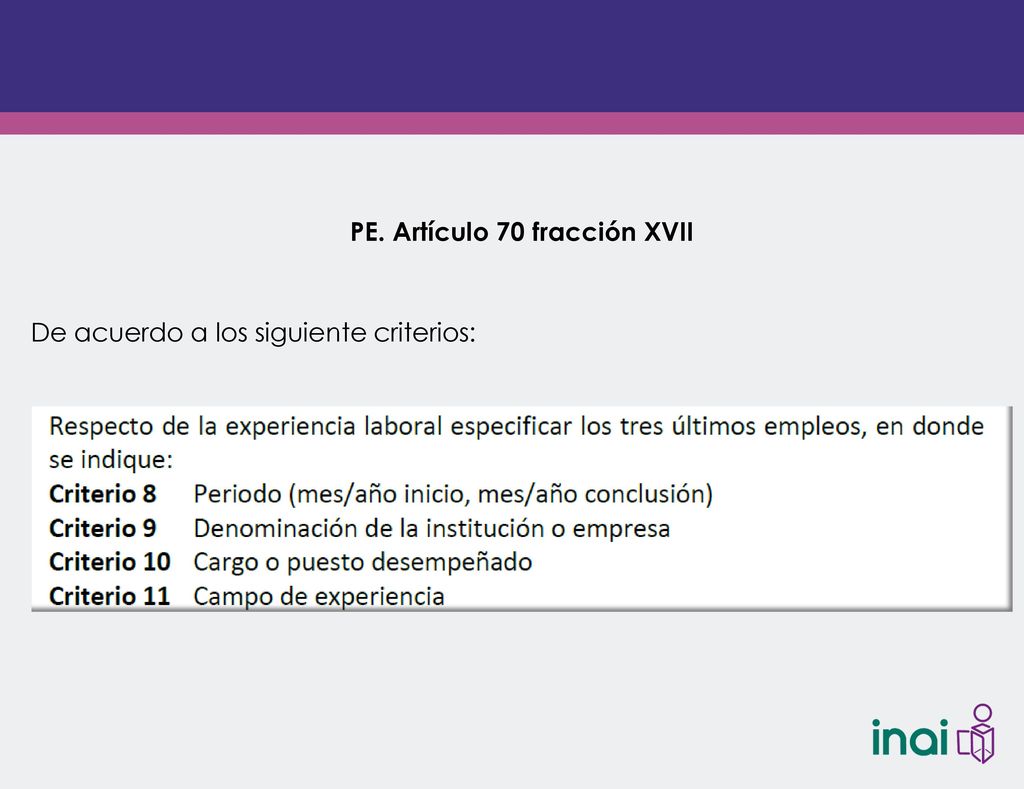 PE. Artículo 70 fracción XVII

De acuerdo a los siguiente criterios:

Respecto de la experiencia laboral especificar los tres últimos empleos, en donde se indique:
Criterio 8 Periodo (mes/año inicio, mes/año conclusión)
Criterio 9 Denominación de la institución o empresa
Criterio 10 Cargo o puesto desempeñado
Criterio 11 Campo de experiencia

inai